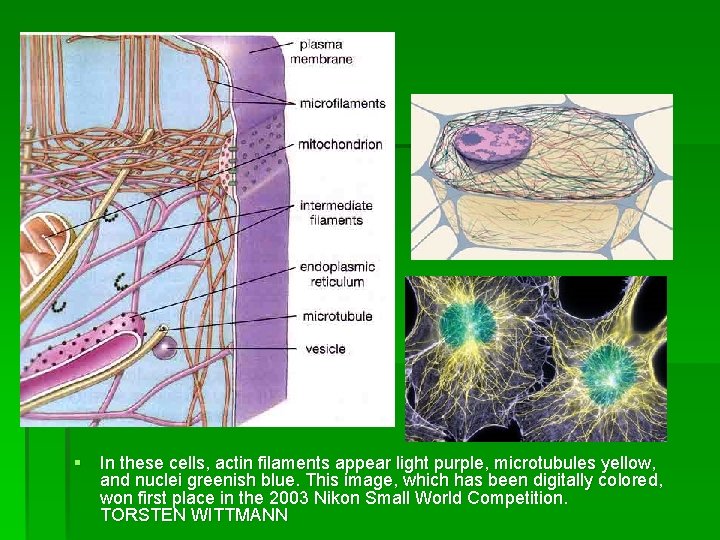 plasma membrane

microfilaments

mitochondrion

intermediate filaments

endoplasmic reticulum

microtubule

vesicle

▪ In these cells, actin filaments appear light purple, microtubules yellow, and nuclei greenish blue. This image, which has been digitally colored, won first place in the 2003 Nikon Small World Competition. TORSTEN WITTMANN